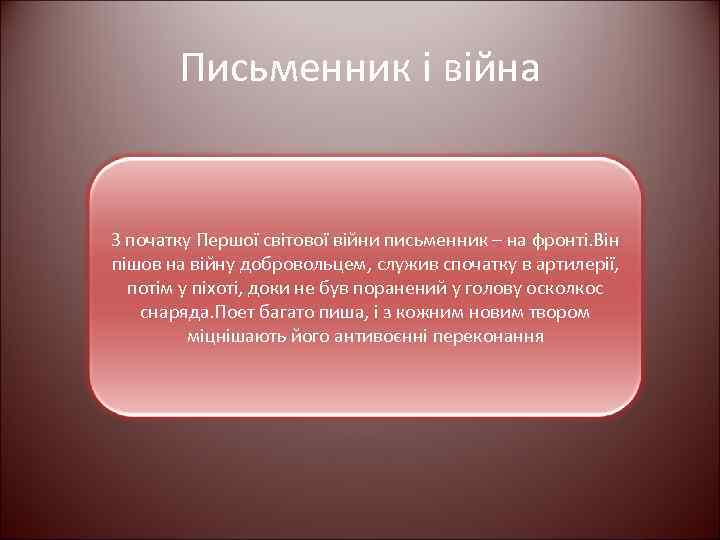 Письменник і війна

З початку Першої світової війни письменник – на фронті.Він пішов на війну добровольцем, служив спочатку в артилерії, потім у піхоті, доки не був поранений у голову осколкос снаряда.Поет багато пиша, і з кожним новим твором міцнішають його антивоєнні переконання